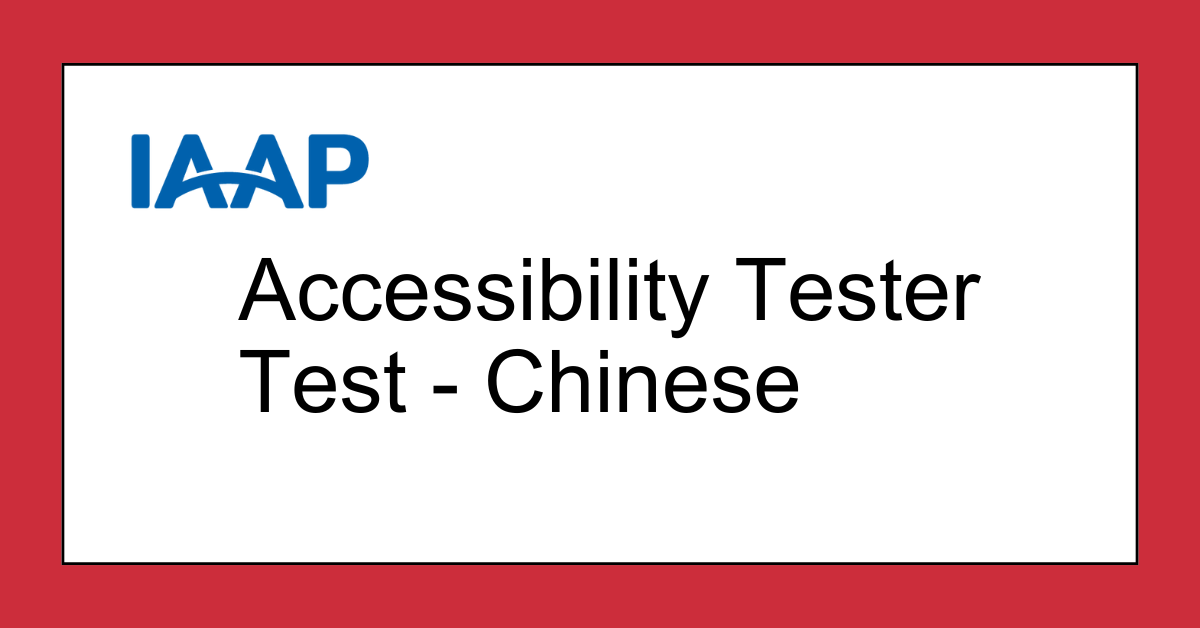 IAAP

Accessibility Tester Test - Chinese